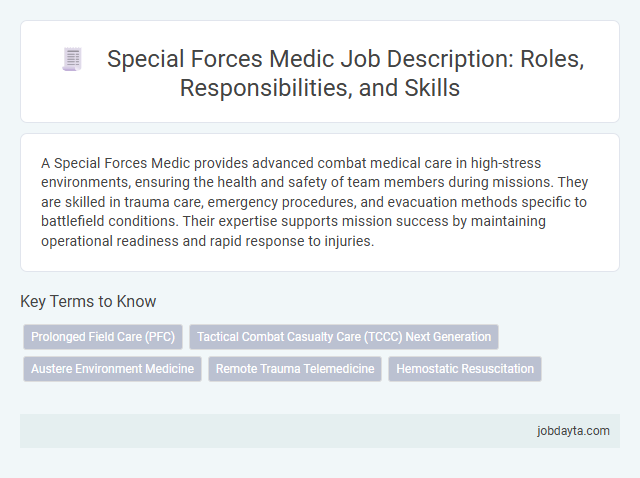 Special Forces Medic Job Description: Roles, Responsibilities, and Skills

A Special Forces Medic provides advanced combat medical care in high-stress environments, ensuring the health and safety of team members during missions. They are skilled in trauma care, emergency procedures, and evacuation methods specific to battlefield conditions. Their expertise supports mission success by maintaining operational readiness and rapid response to injuries.

Key Terms to Know

Prolonged Field Care (PFC)

Tactical Combat Casualty Care (TCCC) Next Generation

Austere Environment Medicine

Remote Trauma Telemedicine

Hemostatic Resuscitation

jobdayta.com